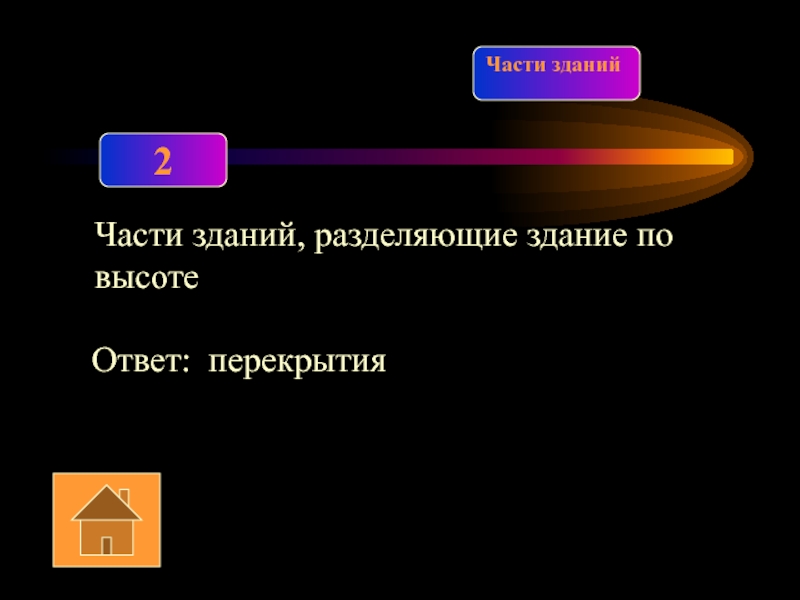 Части зданий

2

Части зданий, разделяющие здание по высоте

Ответ: перекрытия